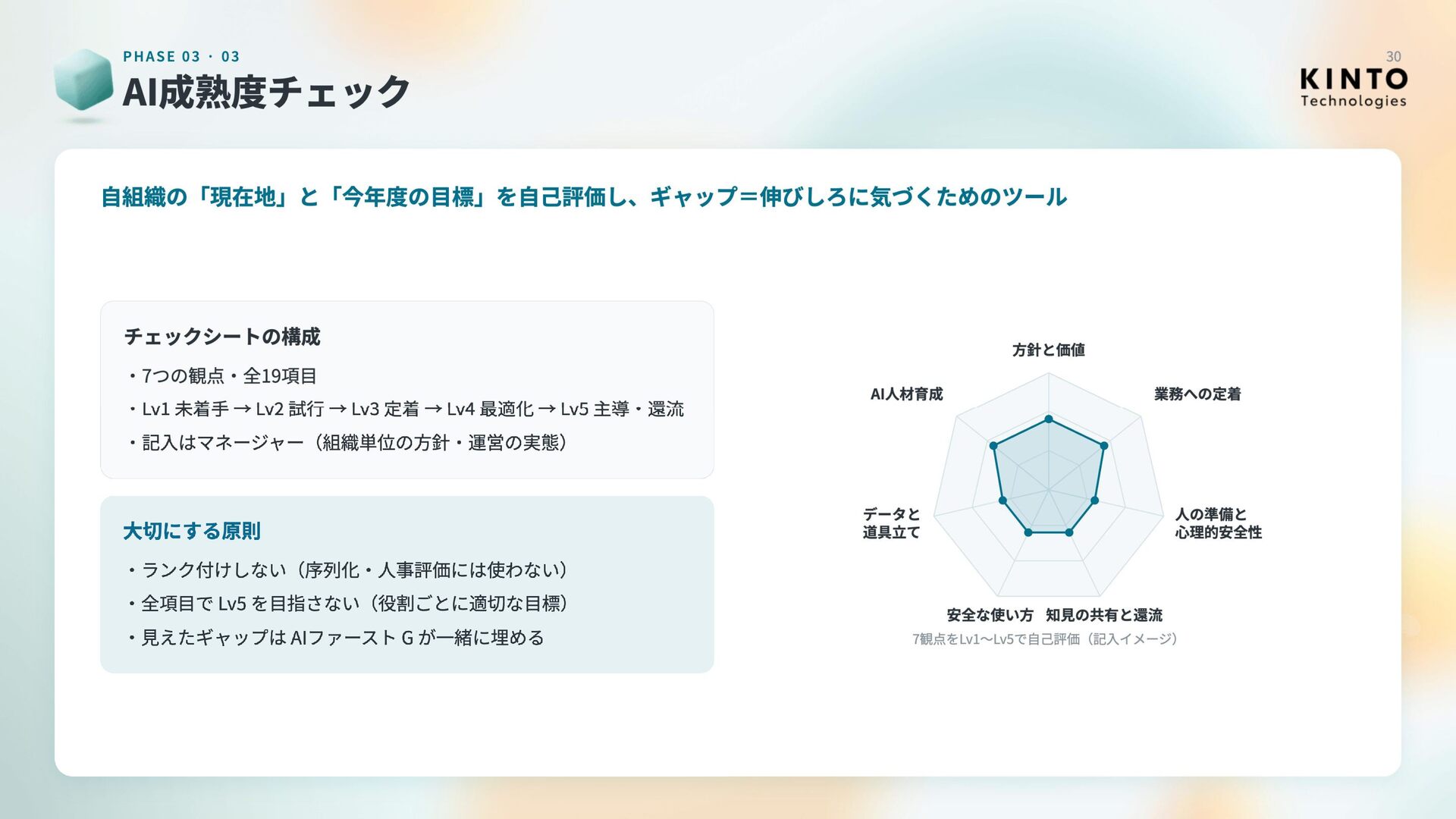 PHASE 03 · 03

AI成熟度チェック

30

KINTO
Technologies

自組織の「現在地」と「今年度の目標」を自己評価し、ギャップ＝伸びしろに気づくためのツール

チェックシートの構成

・7つの観点・全19項目

・Lv1 未着手 → Lv2 試行 → Lv3 定着 → Lv4 最適化 → Lv5 主導・還流

・記入はマネージャー（組織単位の方針・運営の実態）

大切にする原則

・ランク付けしない（序列化・人事評価には使わない）

・全項目で Lv5 を目指さない（役割ごとに適切な目標）

・見えたギャップは AIファースト G が一緒に埋める

方針と価値

業務への定着

人の準備と
心理的安全性

知見の共有と還流

安全な使い方

データと
道具立て

AI人材育成

7観点をLv1〜Lv5で自己評価（記入イメージ）